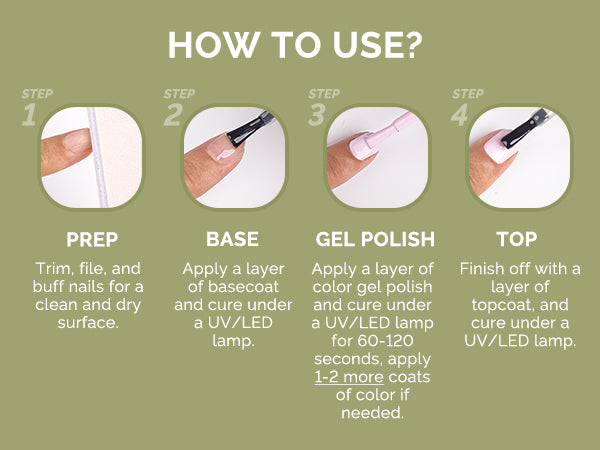 HOW TO USE?

STEP 1

PREP

Trim, file, and buff nails for a clean and dry surface.

STEP 2

BASE

Apply a layer of basecoat and cure under a UV/LED lamp.

STEP 3

GEL POLISH

Apply a layer of color gel polish and cure under a UV/LED lamp for 60-120 seconds, apply 1-2 more coats of color if needed.

STEP 4

TOP

Finish off with a layer of topcoat, and cure under a UV/LED lamp.